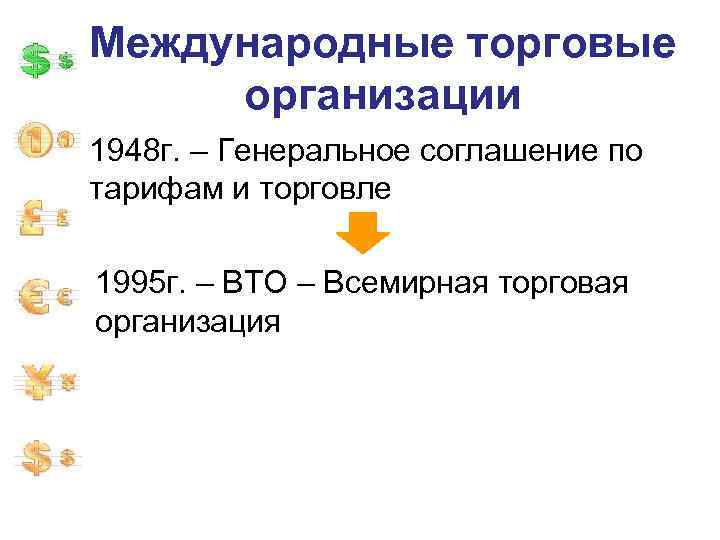 Международные торговые организации

1948г. – Генеральное соглашение по тарифам и торговле

1995г. – ВТО – Всемирная торговая организация